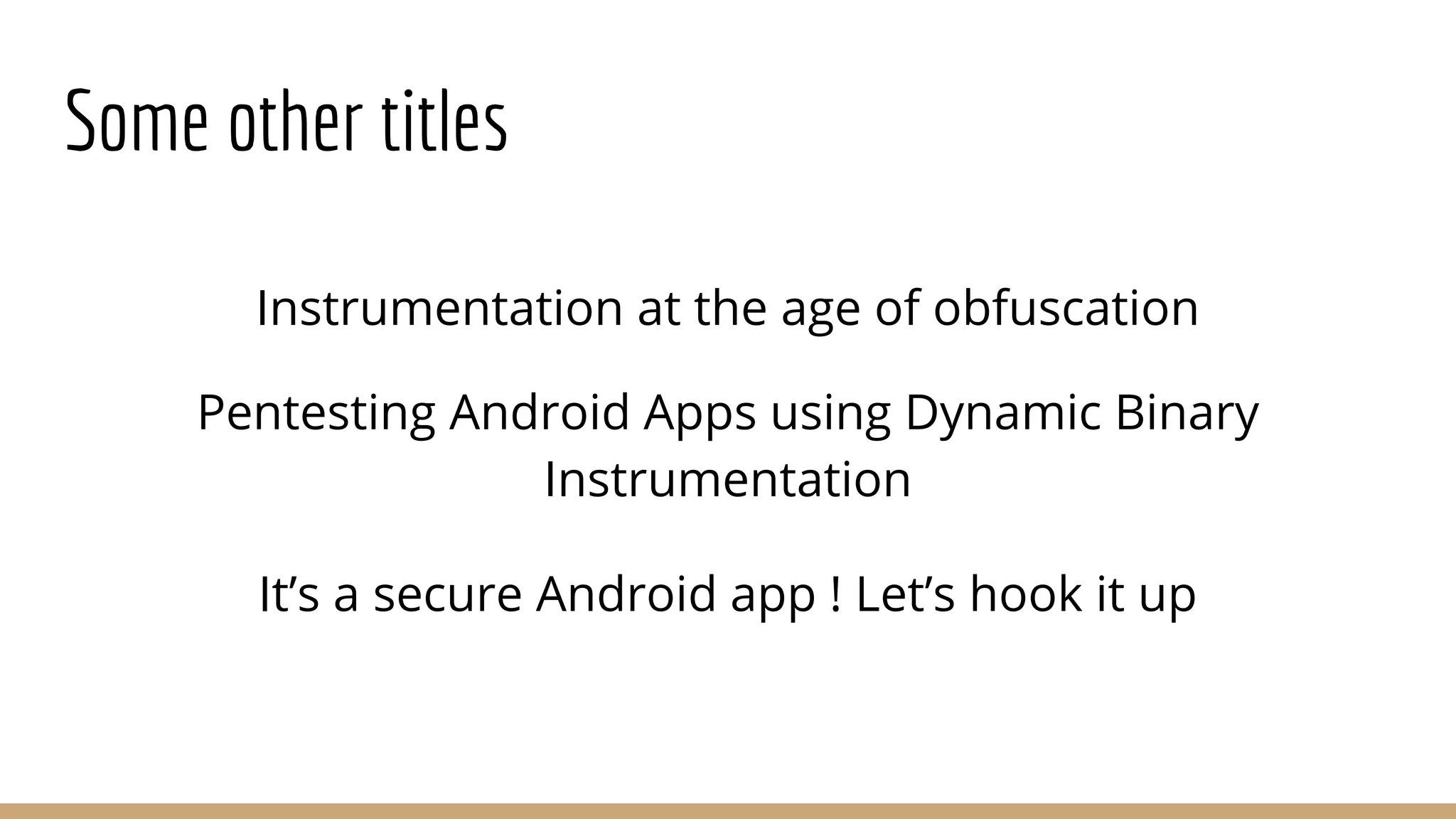 Some other titles

Instrumentation at the age of obfuscation

Pentesting Android Apps using Dynamic Binary Instrumentation

It’s a secure Android app ! Let’s hook it up